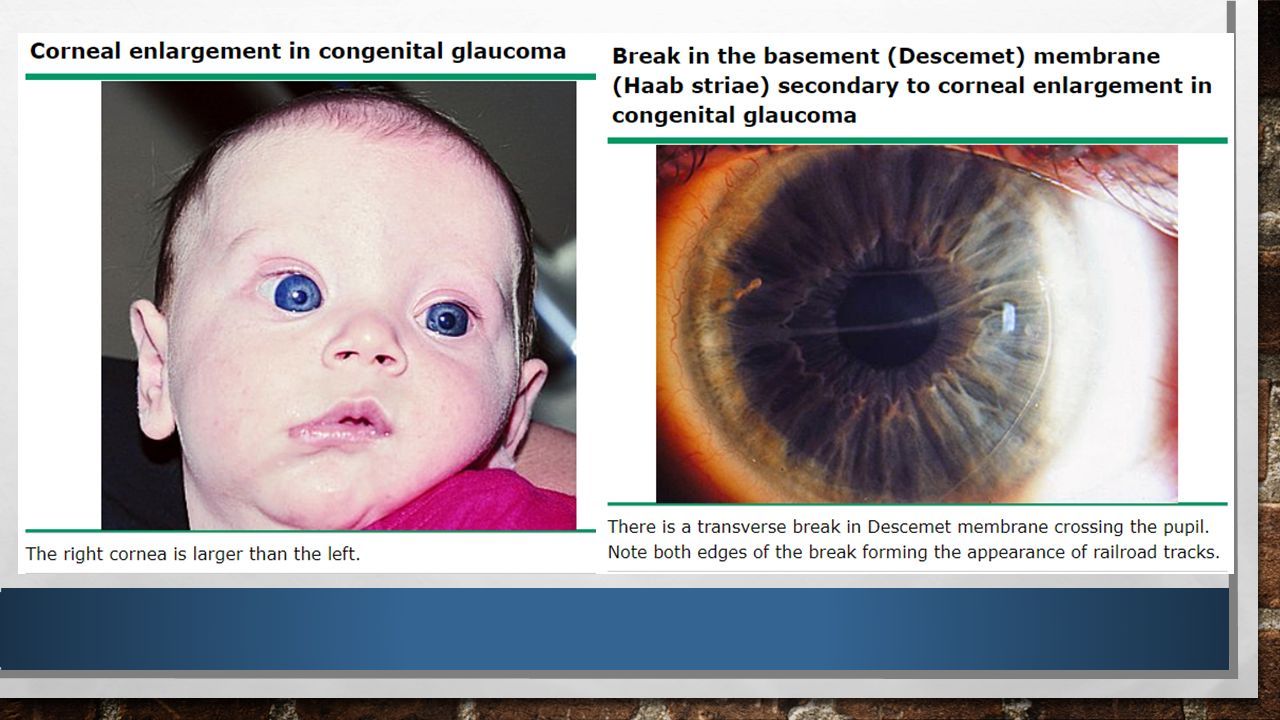 Corneal enlargement in congenital glaucoma

The right cornea is larger than the left.

Break in the basement (Descemet) membrane (Haab striae) secondary to corneal enlargement in congenital glaucoma

There is a transverse break in Descemet membrane crossing the pupil. Note both edges of the break forming the appearance of railroad tracks.